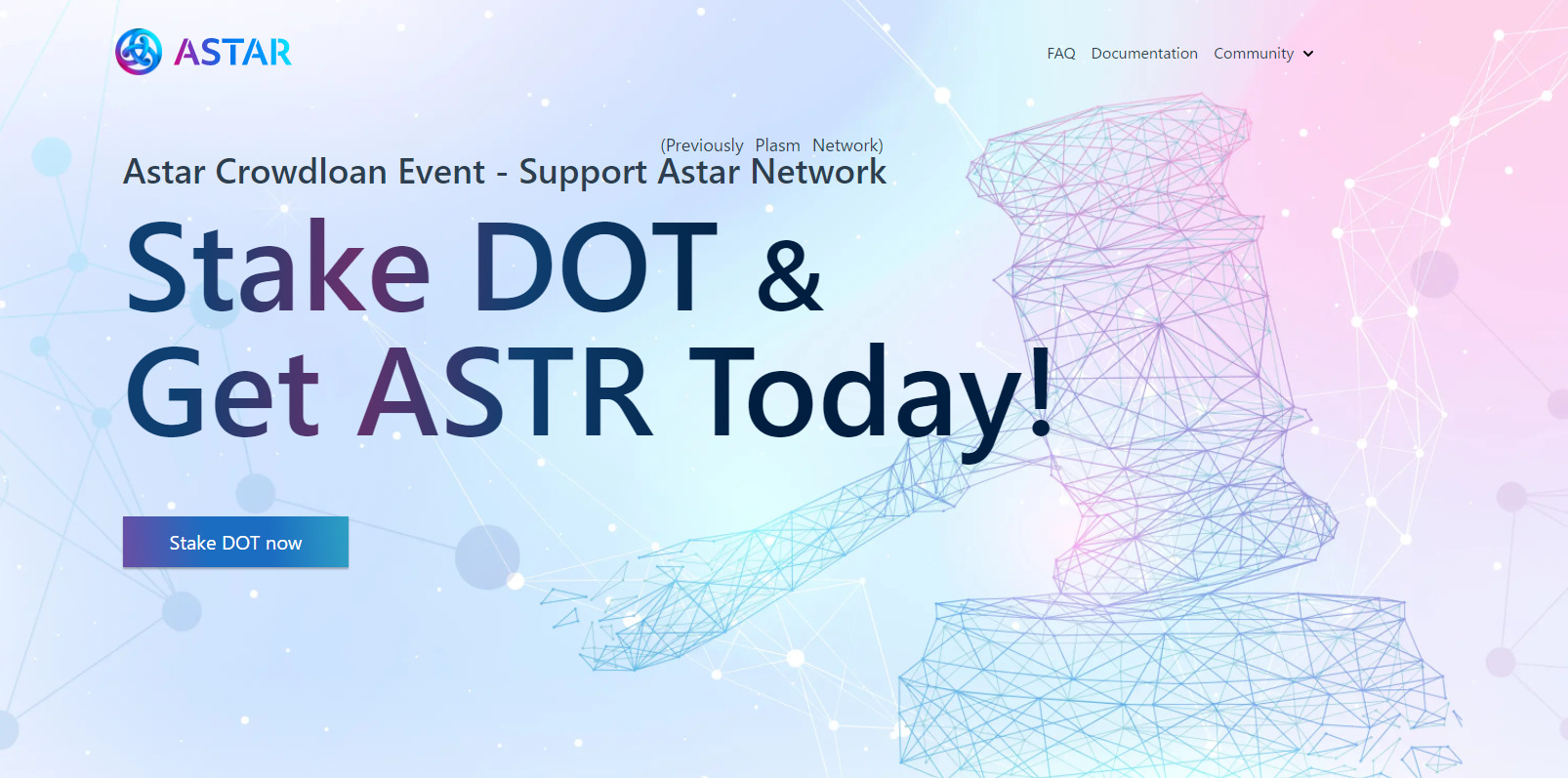 ASTAR

FAQ Documentation Community

(Previously Plasm Network)
Astar Crowdloan Event - Support Astar Network

Stake DOT &
Get ASTR Today!

Stake DOT now